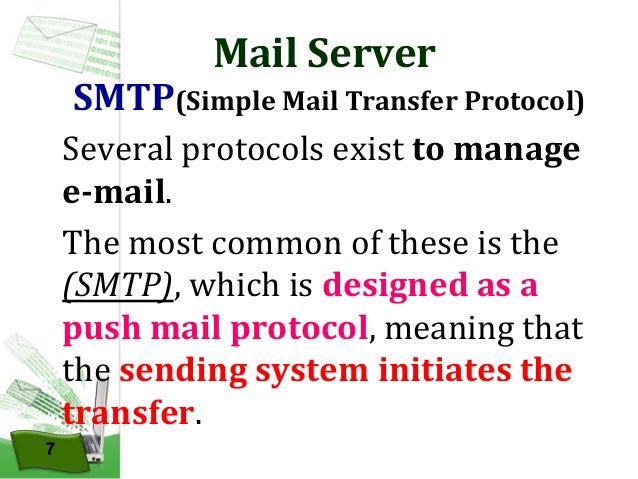 Mail Server

SMTP(Simple Mail Transfer Protocol)

Several protocols exist to manage e-mail.

The most common of these is the (SMTP), which is designed as a push mail protocol, meaning that the sending system initiates the transfer.

7